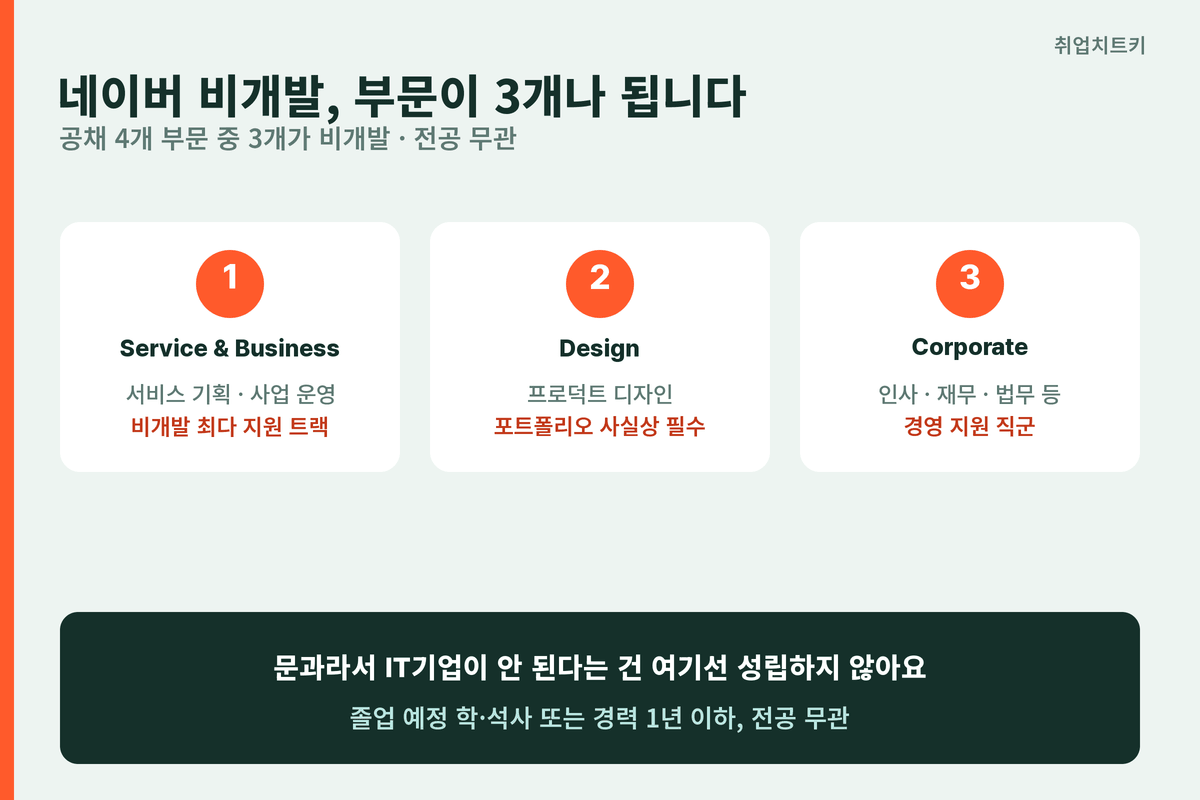 취업치트키

네이버 비개발, 부문이 3개나 됩니다
공채 4개 부문 중 3개가 비개발 · 전공 무관

1
Service & Business
서비스 기획 · 사업 운영
비개발 최다 지원 트랙

2
Design
프로덕트 디자인
포트폴리오 사실상 필수

3
Corporate
인사 · 재무 · 법무 등
경영 지원 직군

문과라서 IT기업이 안 된다는 건 여기선 성립하지 않아요
졸업 예정 학·석사 또는 경력 1년 이하, 전공 무관